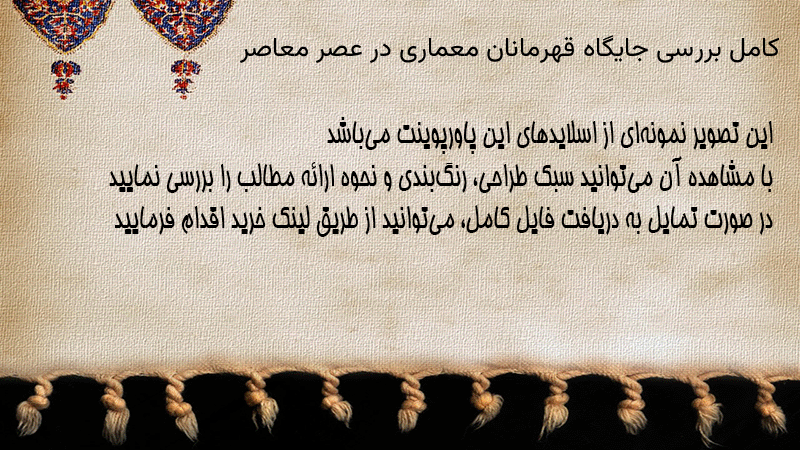 کامل بررسی جایگاه قهرمانان معماری در عصر معاصر

این تصویر نمونه‌ای از اسلایدهای این پاورپوینت می‌باشد
با مشاهده آن می‌توانید سبک طراحی، رنگ‌بندی و نحوه ارائه مطالب را بررسی نمایید
در صورت تمایل به دریافت فایل کامل، می‌توانید از طریق لینک خرید اقدام فرمایید